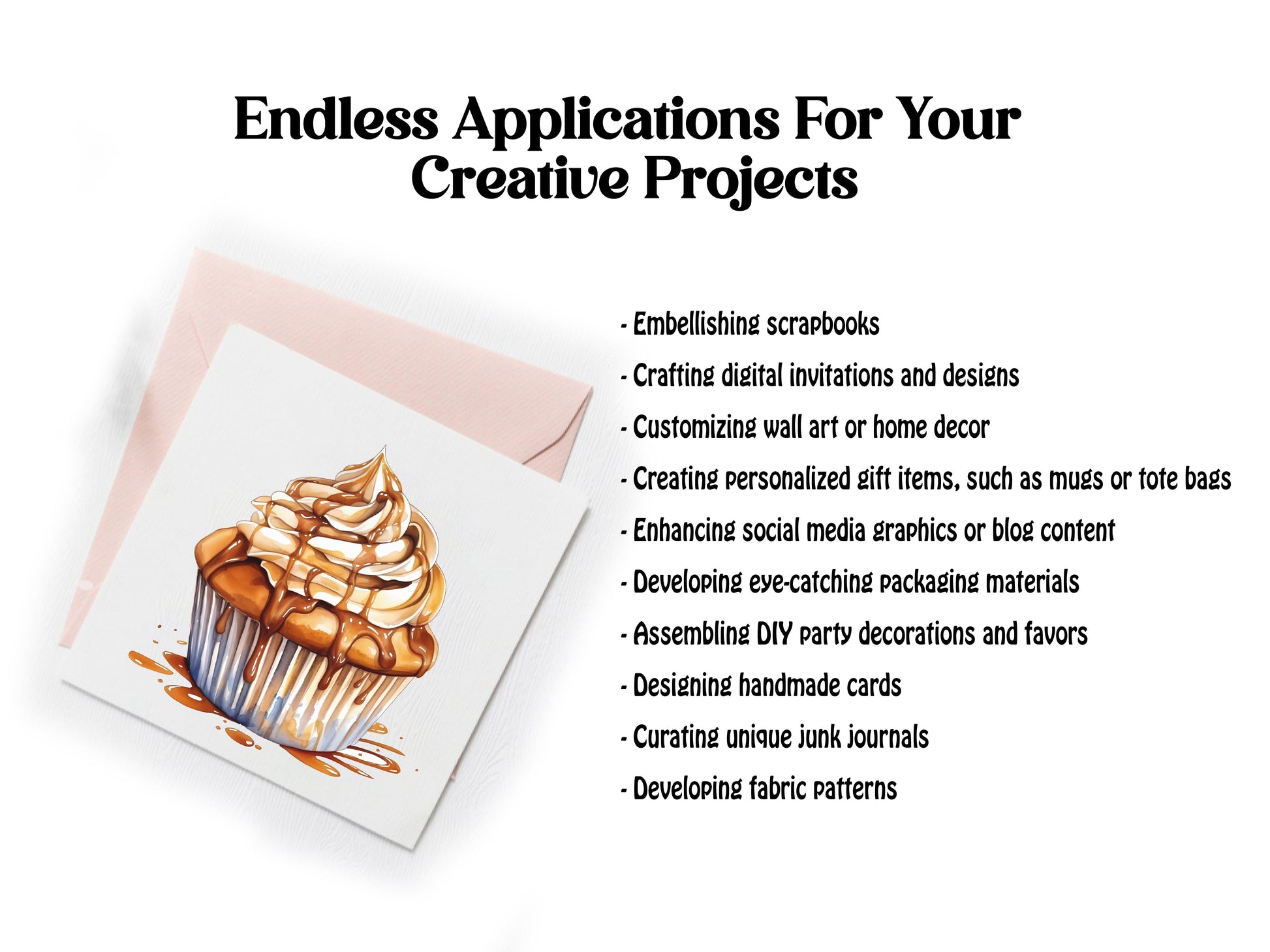 Endless Applications For Your Creative Projects

- Embellishing scrapbooks
- Crafting digital invitations and designs
- Customizing wall art or home decor
- Creating personalized gift items, such as mugs or tote bags
- Enhancing social media graphics or blog content
- Developing eye-catching packaging materials
- Assembling DIY party decorations and favors
- Designing handmade cards
- Curating unique junk journals
- Developing fabric patterns